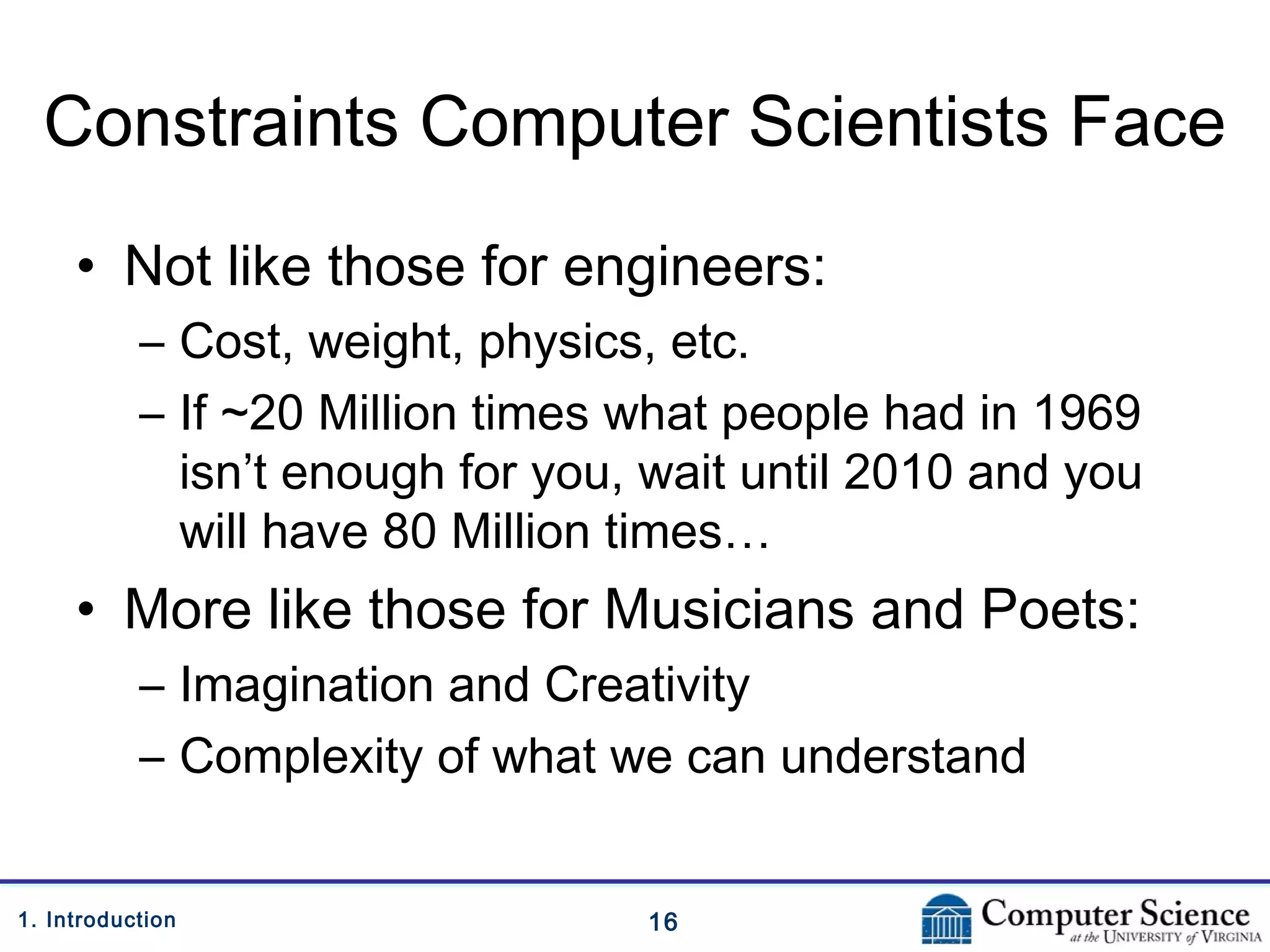 Constraints Computer Scientists Face

• Not like those for engineers:
– Cost, weight, physics, etc.
– If ~20 Million times what people had in 1969 isn’t enough for you, wait until 2010 and you will have 80 Million times…

• More like those for Musicians and Poets:
– Imagination and Creativity
– Complexity of what we can understand

1. Introduction

16

Computer Science at the UNIVERSITY of VIRGINIA